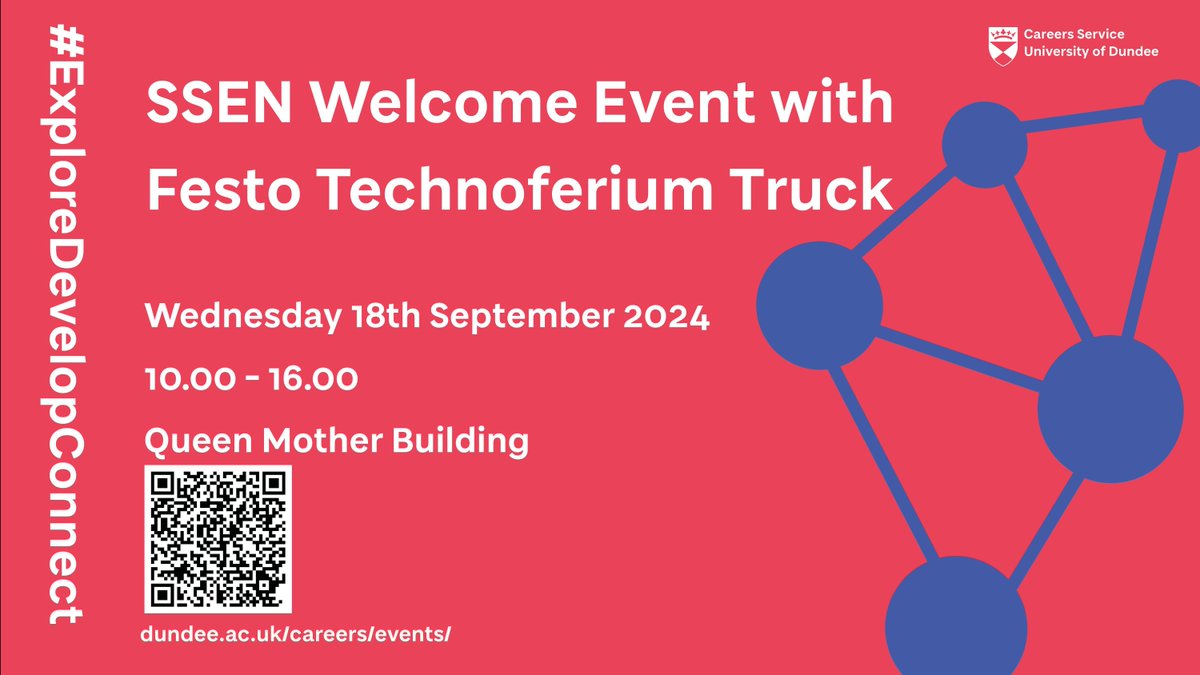 #ExploreDevelopConnect

Careers Service
University of Dundee

SSEN Welcome Event with Festo Technoferium Truck

Wednesday 18th September 2024

10.00 - 16.00

Queen Mother Building

dundee.ac.uk/careers/events/